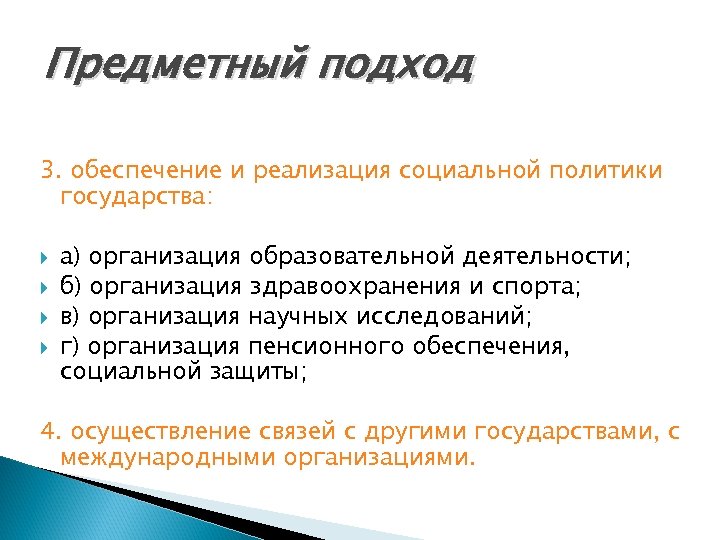 Предметный подход

3. обеспечение и реализация социальной политики государства:

а) организация образовательной деятельности;
б) организация здравоохранения и спорта;
в) организация научных исследований;
г) организация пенсионного обеспечения, социальной защиты;

4. осуществление связей с другими государствами, с международными организациями.